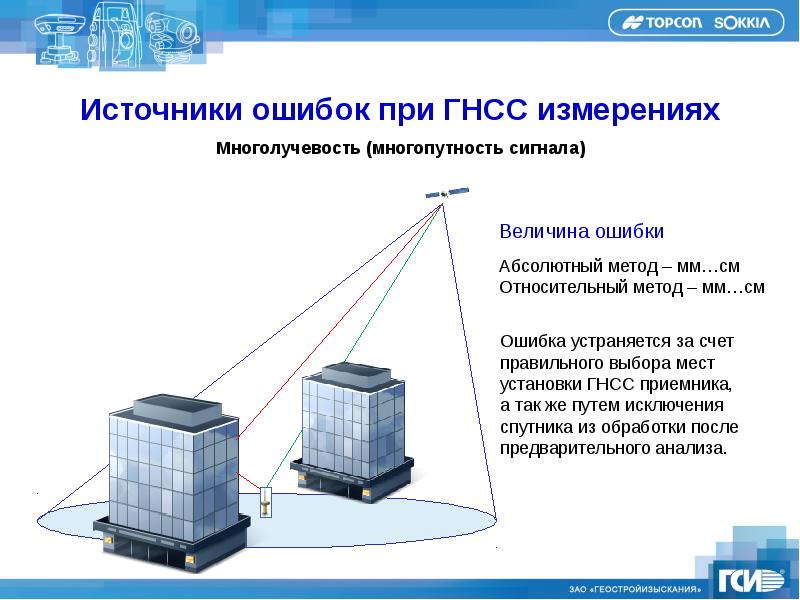 TOPCON SOKKIA

Источники ошибок при ГНСС измерениях

Многолучевость (многопутность сигнала)

Величина ошибки

Абсолютный метод – мм…см
Относительный метод – мм…см

Ошибка устраняется за счет правильного выбора мест установки ГНСС приемника, а так же путем исключения спутника из обработки после предварительного анализа.

ЗАО «ГЕОСТРОЙИЗЫСКАНИЯ»

ГСИ